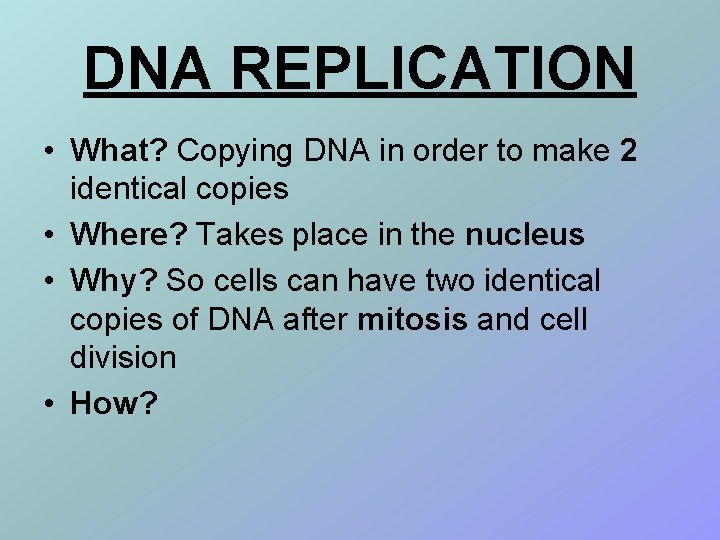 DNA REPLICATION

• What? Copying DNA in order to make 2 identical copies
• Where? Takes place in the nucleus
• Why? So cells can have two identical copies of DNA after mitosis and cell division
• How?